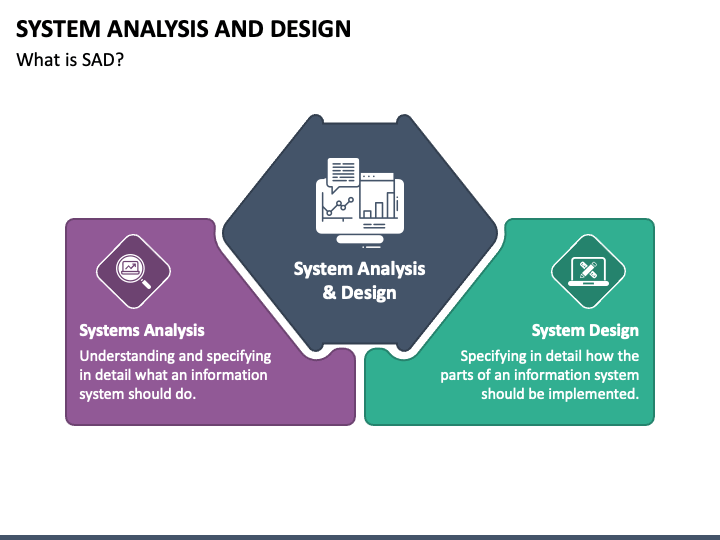 SYSTEM ANALYSIS AND DESIGN
What is SAD?

System Analysis & Design

Systems Analysis
Understanding and specifying in detail what an information system should do.

System Design
Specifying in detail how the parts of an information system should be implemented.